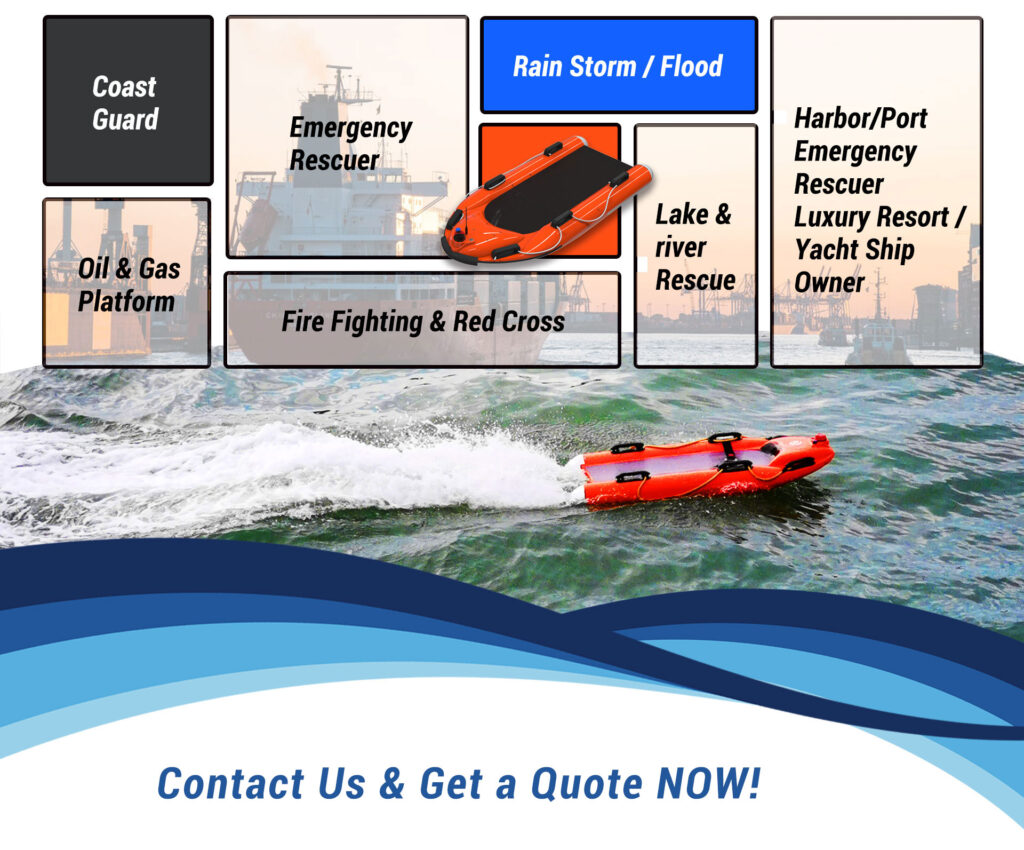 Coast Guard

Emergency Rescuer

Rain Storm / Flood

Harbor/Port Emergency Rescuer Luxury Resort / Yacht Ship Owner

Oil & Gas Platform

Lake & river Rescue

Fire Fighting & Red Cross

Contact Us & Get a Quote NOW!